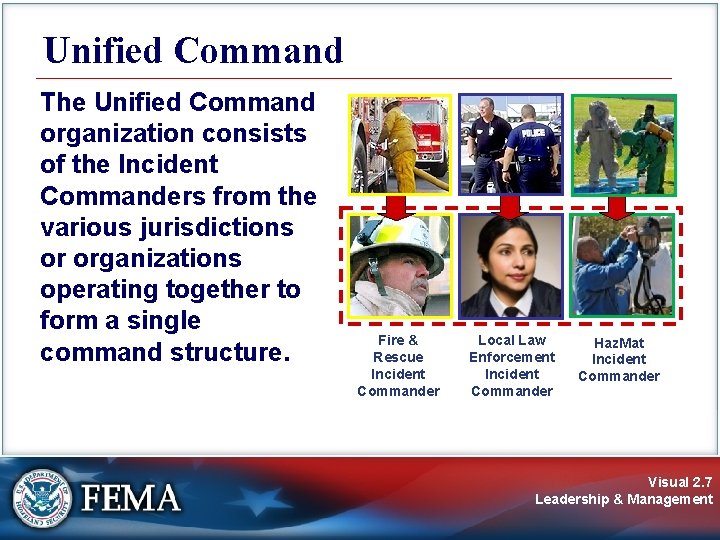 Unified Command

The Unified Command organization consists of the Incident Commanders from the various jurisdictions or organizations operating together to form a single command structure.

POLICE

Fire & Rescue Incident Commander

Local Law Enforcement Incident Commander

HazMat Incident Commander

U.S. DEPARTMENT OF HOMELAND SECURITY

FEMA

Visual 2.7
Leadership & Management